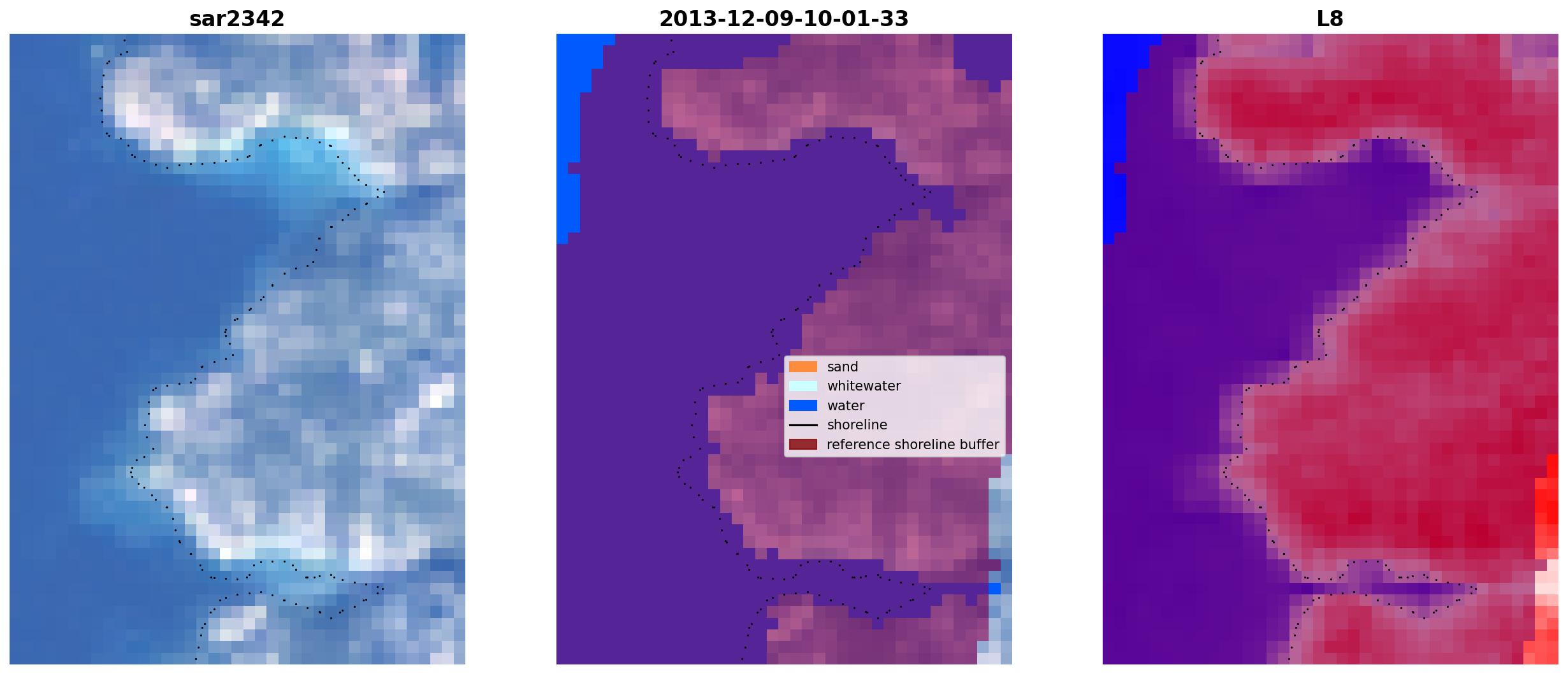 sar2342

2013-12-09-10-01-33

sand
whitewater
water
shoreline
reference shoreline buffer

L8